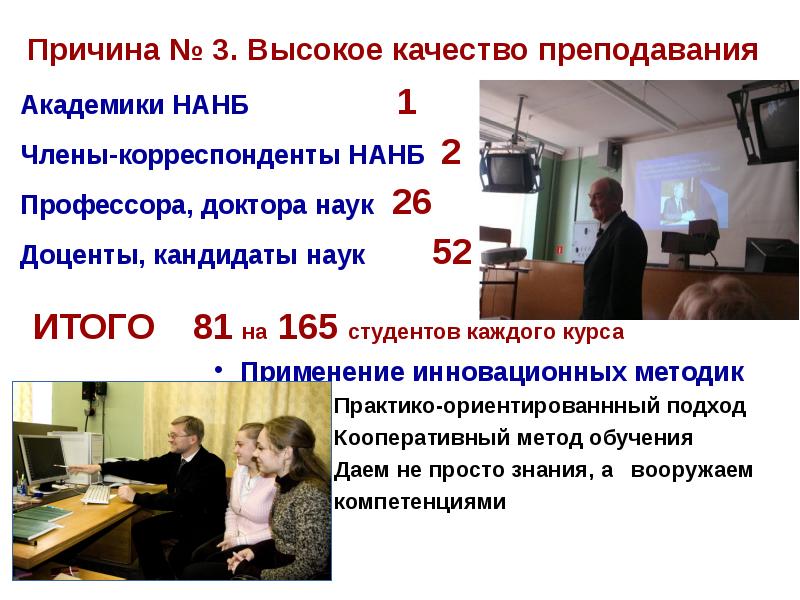 Причина № 3. Высокое качество преподавания

Академики НАНБ 1

Члены-корреспонденты НАНБ 2

Профессора, доктора наук 26

Доценты, кандидаты наук 52

ИТОГО 81 на 165 студентов каждого курса

• Применение инновационных методик

Практико-ориентированнный подход

Кооперативный метод обучения

Даем не просто знания, а вооружаем компетенциями